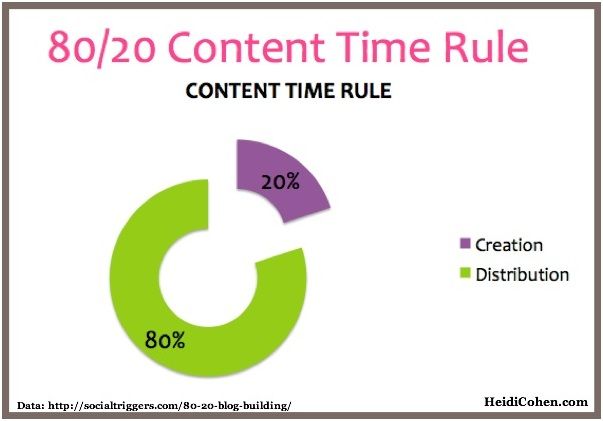 80/20 Content Time Rule

CONTENT TIME RULE

20%

80%

Creation

Distribution

Data: http://socialtriggers.com/80-20-blog-building/

HeidiCohen.com